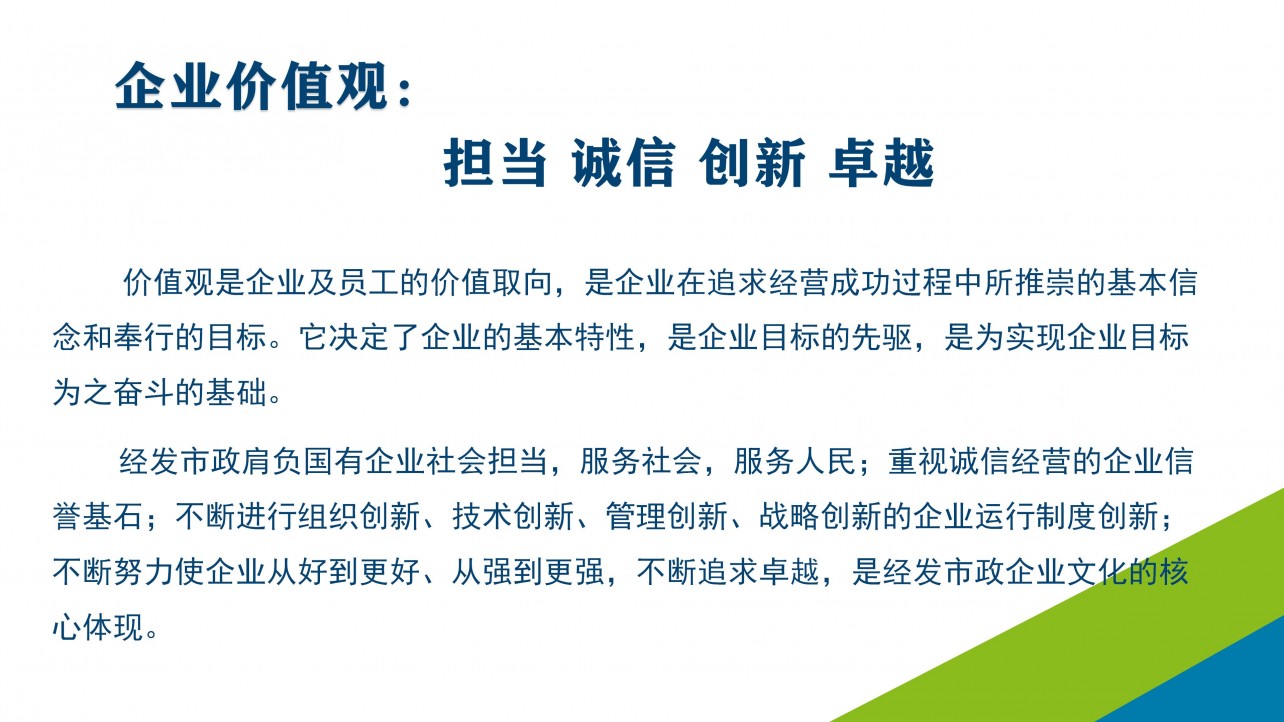 企业价值观：

担当 诚信 创新 卓越

价值观是企业及员工的价值取向，是企业在追求经营成功过程中所推崇的基本信念和奉行的目标。它决定了企业的基本特性，是企业目标的先驱，是为实现企业目标为之奋斗的基础。

经发市政肩负国有企业社会担当，服务社会，服务人民；重视诚信经营的企业信誉基石；不断进行组织创新、技术创新、管理创新、战略创新的企业运行制度创新；不断努力使企业从好到更好、从强到更强，不断追求卓越，是经发市政企业文化的核心体现。